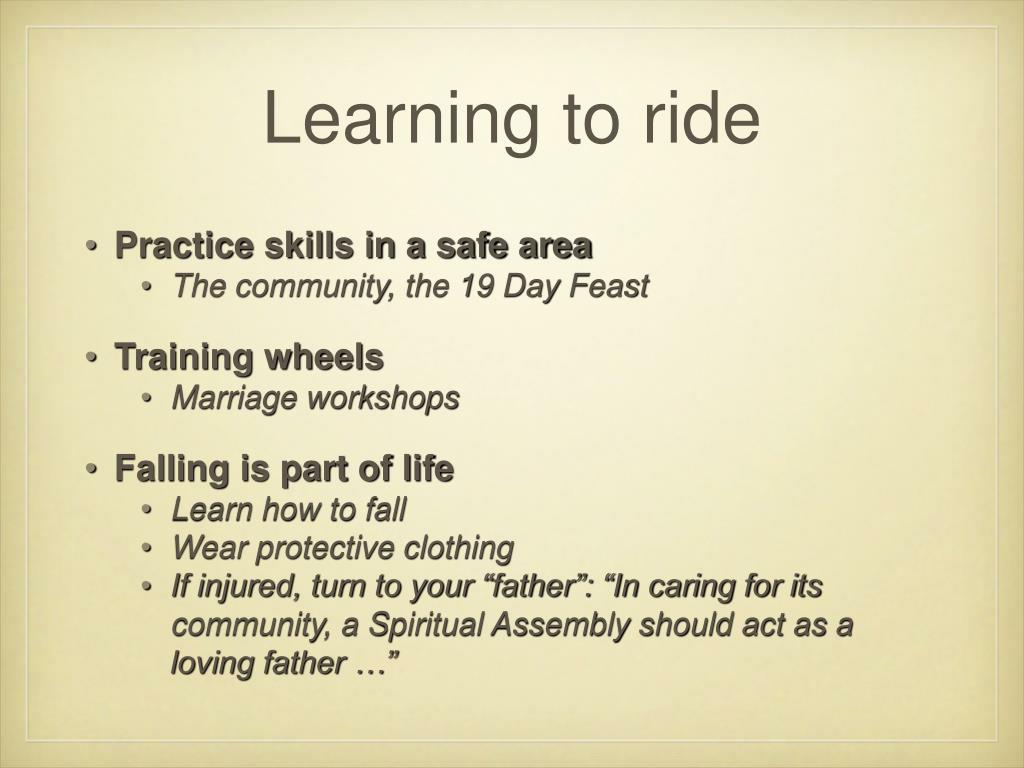 Learning to ride

• Practice skills in a safe area
  • The community, the 19 Day Feast

• Training wheels
  • Marriage workshops

• Falling is part of life
  • Learn how to fall
  • Wear protective clothing
  • If injured, turn to your “father”: “In caring for its community, a Spiritual Assembly should act as a loving father …”